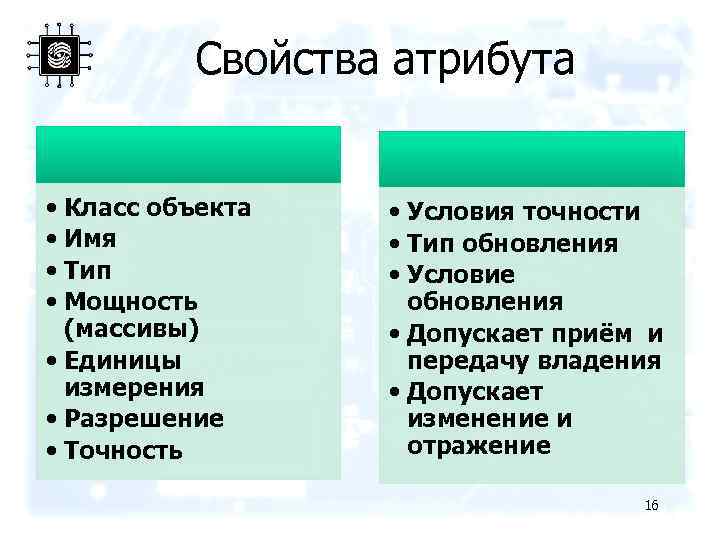 Свойства атрибута

• Класс объекта
• Имя
• Тип
• Мощность (массивы)
• Единицы измерения
• Разрешение
• Точность

• Условия точности
• Тип обновления
• Условие обновления
• Допускает приём и передачу владения
• Допускает изменение и отражение

16